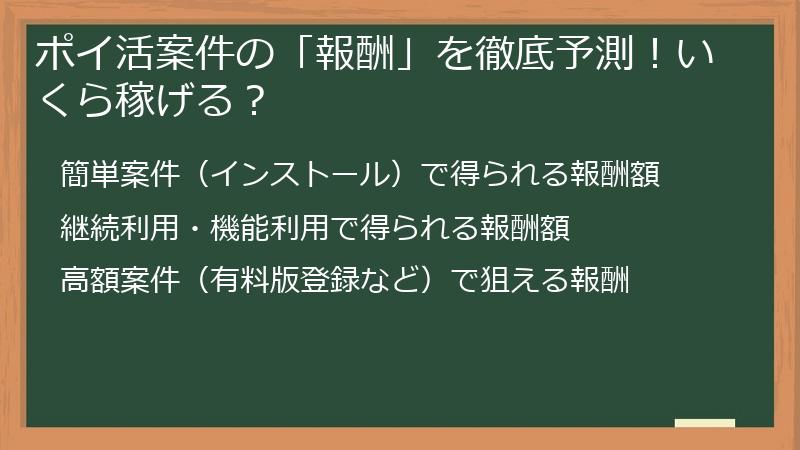 ポイ活案件の「報酬」を徹底予測！いくら稼げる？

簡単案件（インストール）で得られる報酬額

継続利用・機能利用で得られる報酬額

高額案件（有料版登録など）で狙える報酬